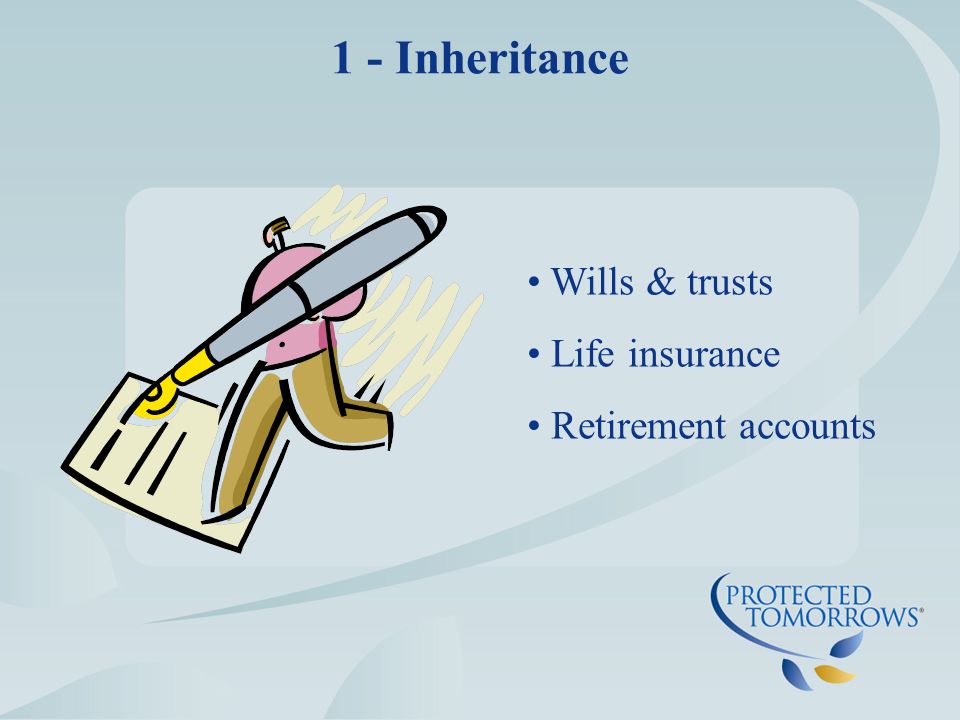 1 - Inheritance

• Wills & trusts
• Life insurance
• Retirement accounts

PROTECTED TOMORROWS®